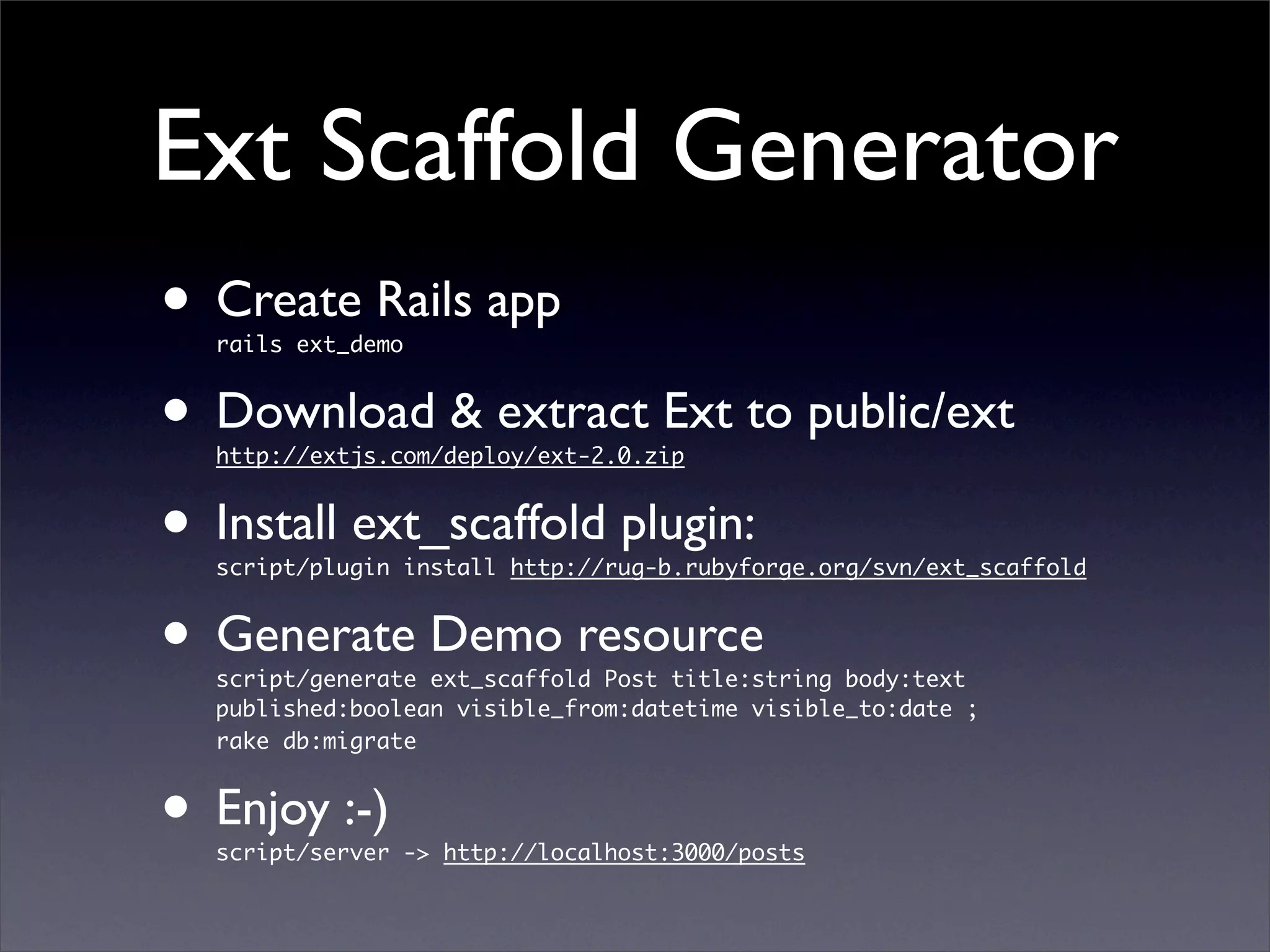 Ext Scaffold Generator

• Create Rails app
rails ext_demo

• Download & extract Ext to public/ext
http://extjs.com/deploy/ext-2.0.zip

• Install ext_scaffold plugin:
script/plugin install http://rug-b.rubyforge.org/svn/ext_scaffold

• Generate Demo resource
script/generate ext_scaffold Post title:string body:text published:boolean visible_from:datetime visible_to:date ;
rake db:migrate

• Enjoy :-)
script/server -> http://localhost:3000/posts